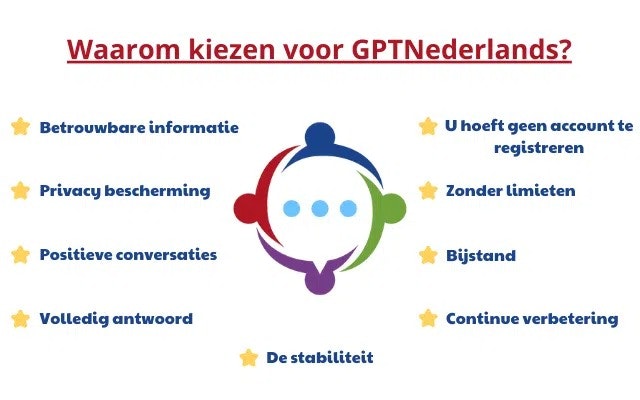 Waarom kiezen voor GPTNederlands?

Betrouwbare informatie

Privacy bescherming

Positieve conversaties

Volledig antwoord

U hoeft geen account te registreren

Zonder limieten

Bijstand

Continue verbetering

De stabiliteit